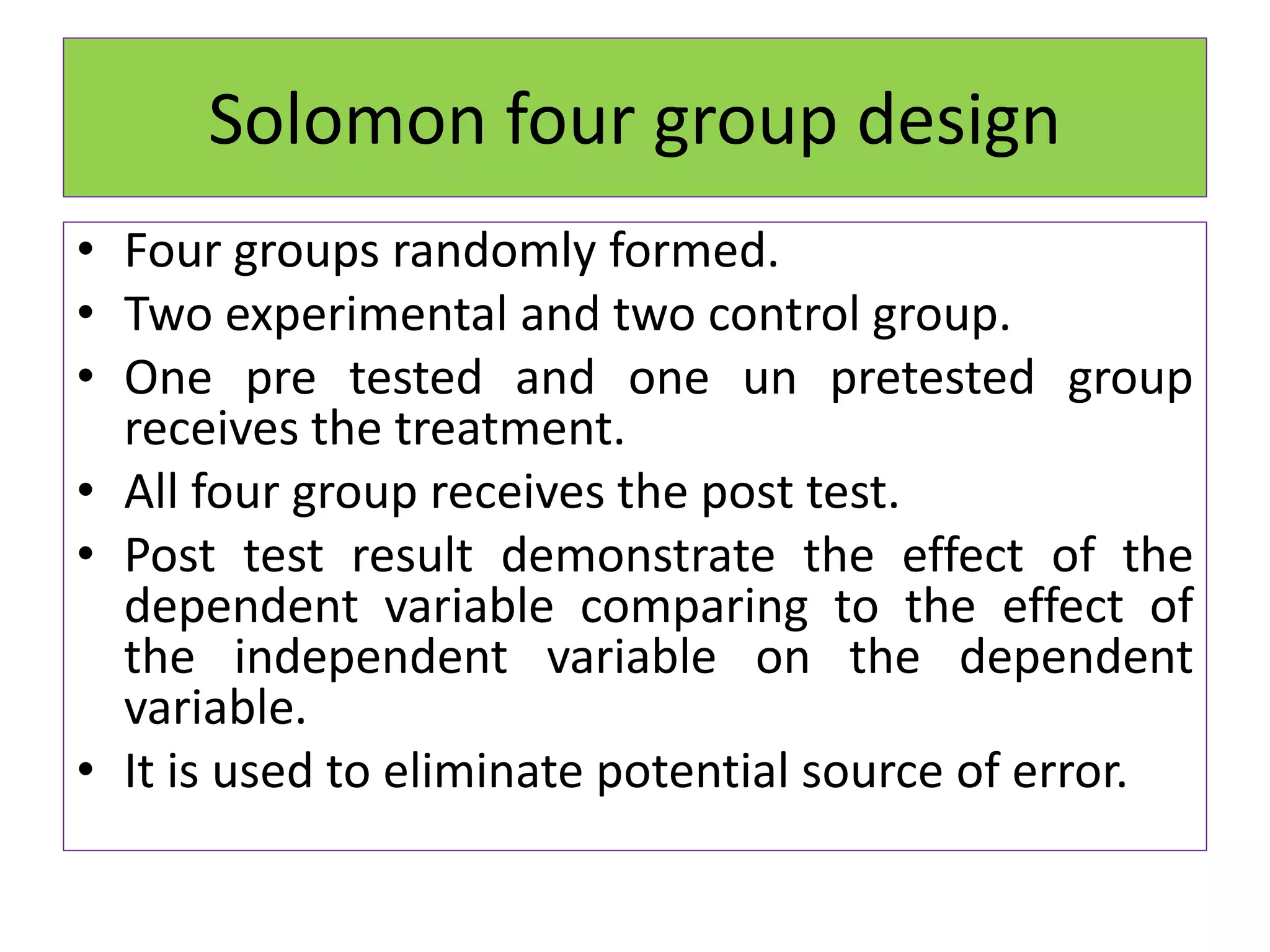 Solomon four group design

• Four groups randomly formed.
• Two experimental and two control group.
• One pre tested and one un pretested group receives the treatment.
• All four group receives the post test.
• Post test result demonstrate the effect of the dependent variable comparing to the effect of the independent variable on the dependent variable.
• It is used to eliminate potential source of error.